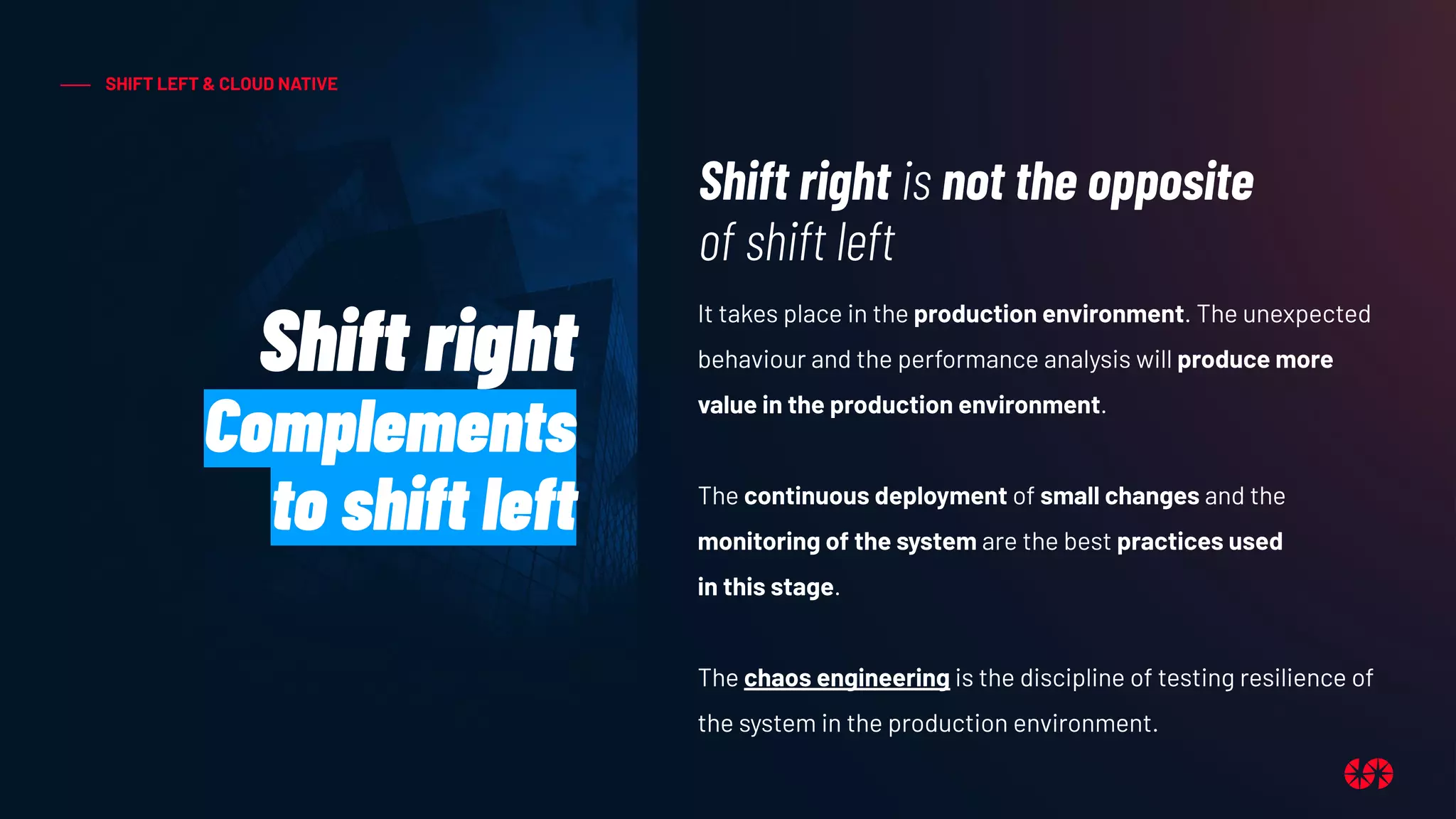 SHIFT LEFT & CLOUD NATIVE

Shift right Complements to shift left

Shift right is not the opposite of shift left

It takes place in the production environment. The unexpected behaviour and the performance analysis will produce more value in the production environment.

The continuous deployment of small changes and the monitoring of the system are the best practices used in this stage.

The chaos engineering is the discipline of testing resilience of the system in the production environment.